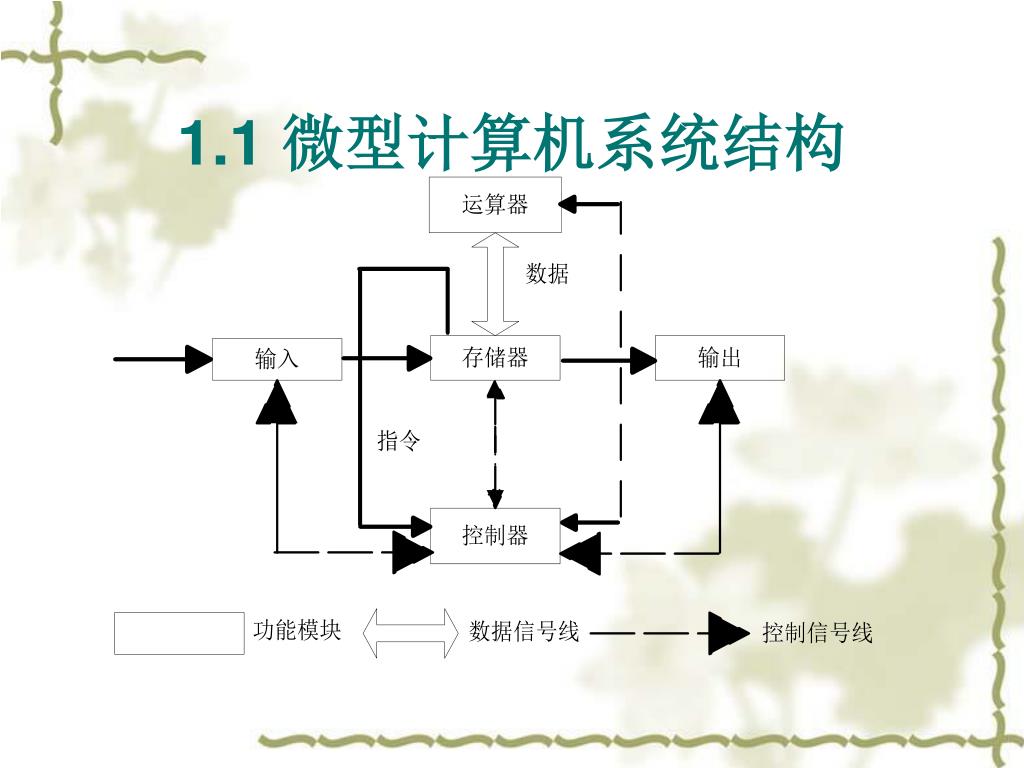 1.1 微型计算机系统结构

运算器

数据

输入

存储器

输出

指令

控制器

功能模块

数据信号线

控制信号线